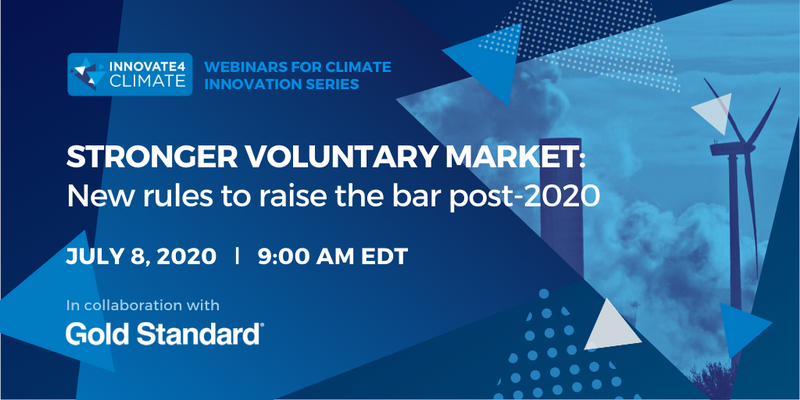 INNOVATE4 CLIMATE

WEBINARS FOR CLIMATE INNOVATION SERIES

STRONGER VOLUNTARY MARKET:
New rules to raise the bar post-2020

JULY 8, 2020 | 9:00 AM EDT

In collaboration with

Gold Standard®